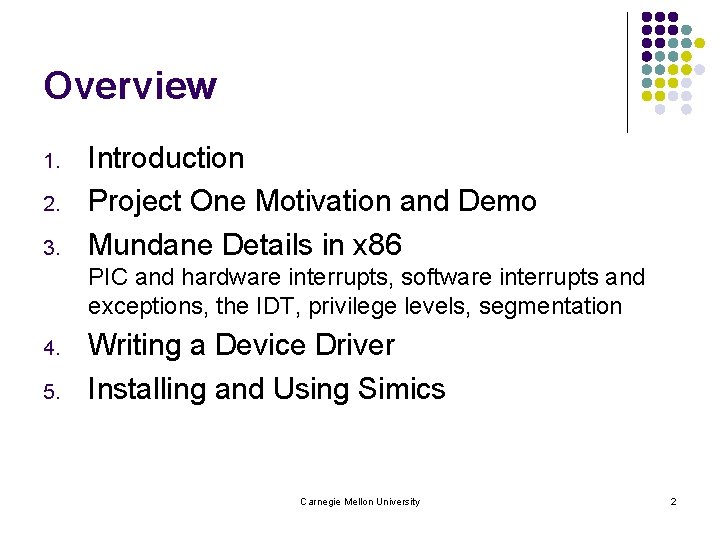 Overview

1. Introduction
2. Project One Motivation and Demo
3. Mundane Details in x86
PIC and hardware interrupts, software interrupts and exceptions, the IDT, privilege levels, segmentation
4. Writing a Device Driver
5. Installing and Using Simics

Carnegie Mellon University

2